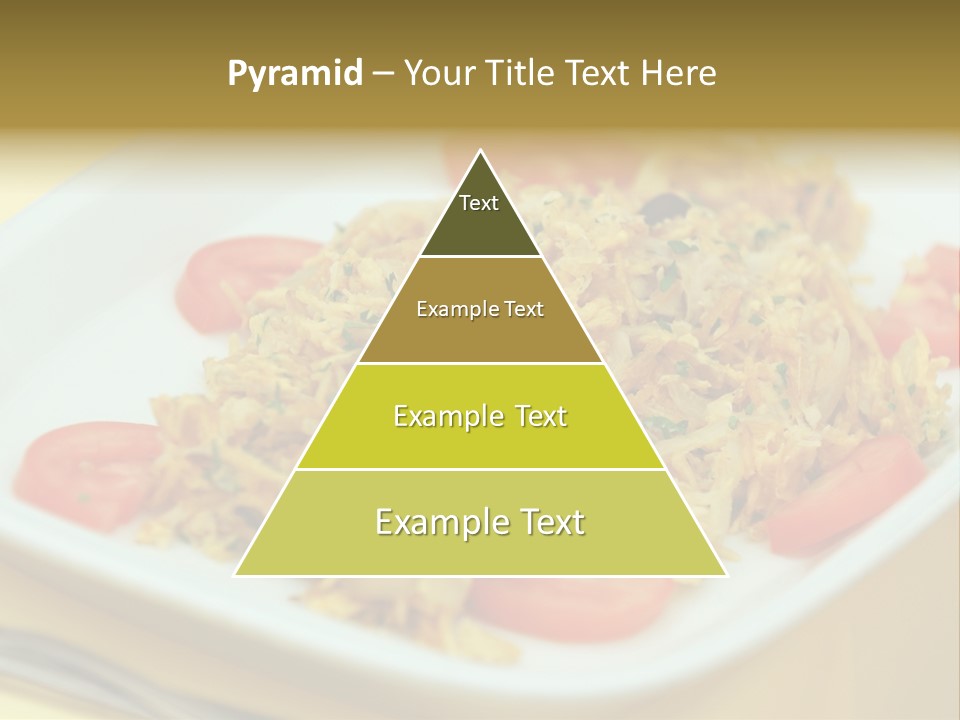 Pyramid – Your Title Text Here

Text

Example Text

Example Text

Example Text